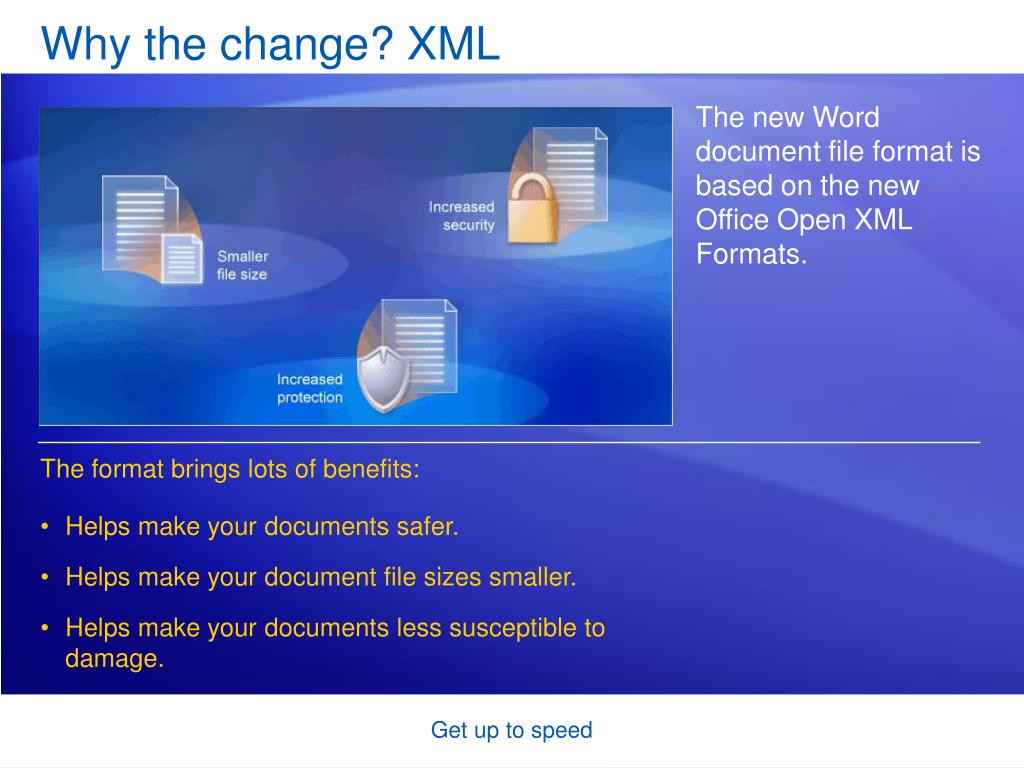 Why the change? XML

Smaller file size

Increased security

Increased protection

The new Word document file format is based on the new Office Open XML Formats.

The format brings lots of benefits:

• Helps make your documents safer.
• Helps make your document file sizes smaller.
• Helps make your documents less susceptible to damage.

Get up to speed